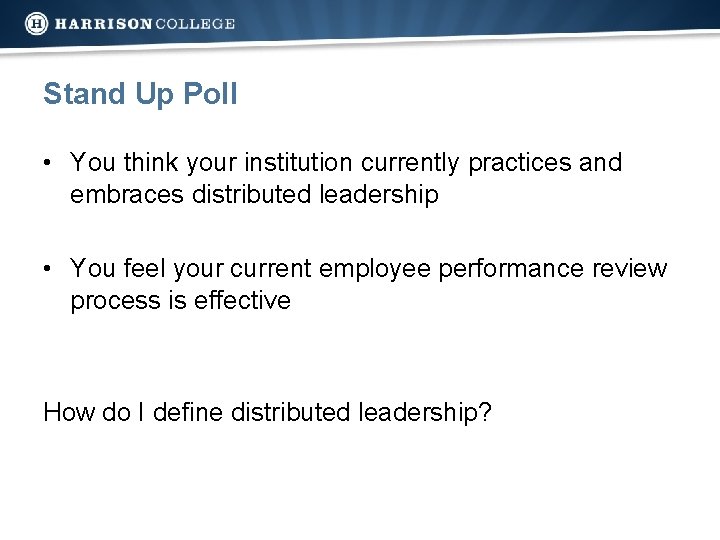 H HARRISON COLLEGE

Stand Up Poll

• You think your institution currently practices and embraces distributed leadership

• You feel your current employee performance review process is effective

How do I define distributed leadership?